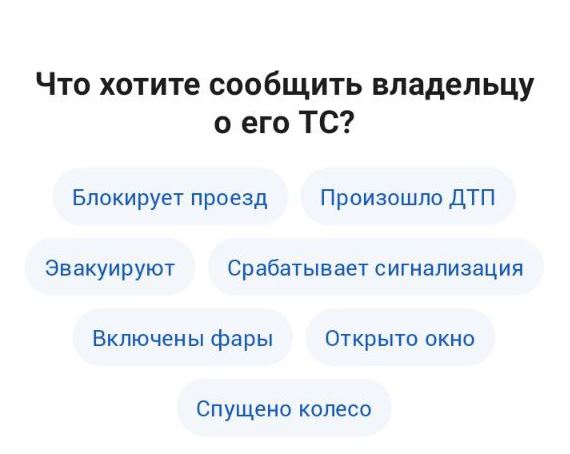 Что хотите сообщить владельцу о его ТС?

Блокирует проезд
Произошло ДТП
Эвакуируют
Срабатывает сигнализация
Включены фары
Открыто окно
Спущено колесо